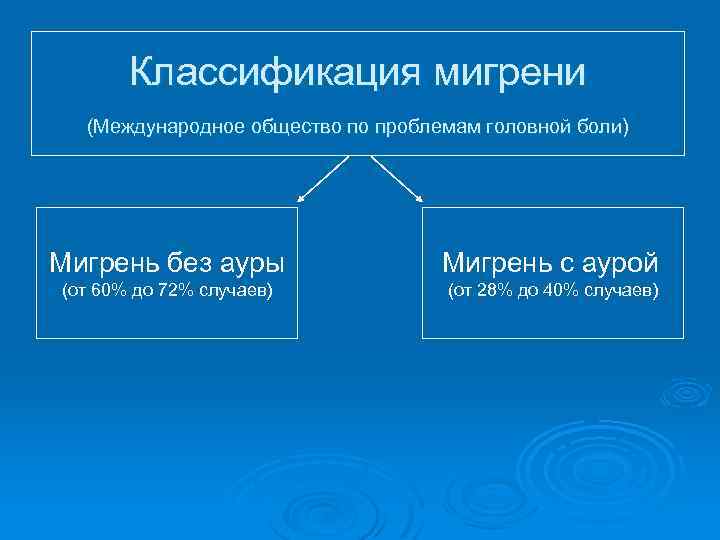 Классификация мигрени

(Международное общество по проблемам головной боли)

Мигрень без ауры
(от 60% до 72% случаев)

Мигрень с аурой
(от 28% до 40% случаев)